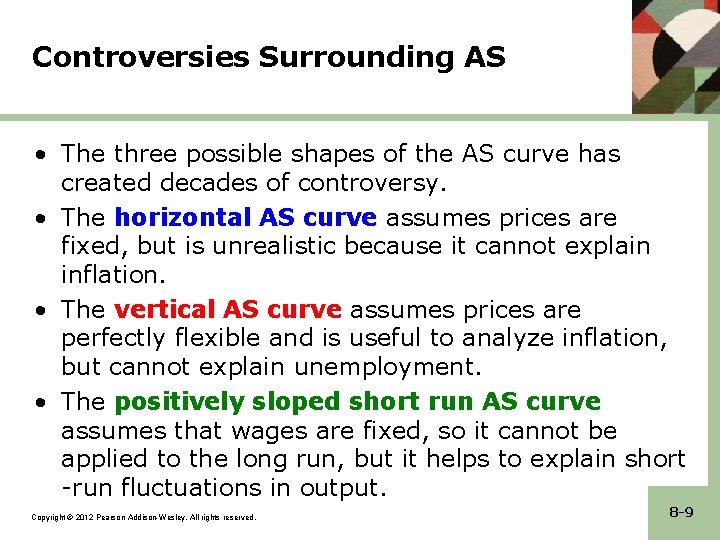 Controversies Surrounding AS

• The three possible shapes of the AS curve has created decades of controversy.

• The horizontal AS curve assumes prices are fixed, but is unrealistic because it cannot explain inflation.

• The vertical AS curve assumes prices are perfectly flexible and is useful to analyze inflation, but cannot explain unemployment.

• The positively sloped short run AS curve assumes that wages are fixed, so it cannot be applied to the long run, but it helps to explain short -run fluctuations in output.

Copyright © 2012 Pearson Addison-Wesley. All rights reserved.

8-9